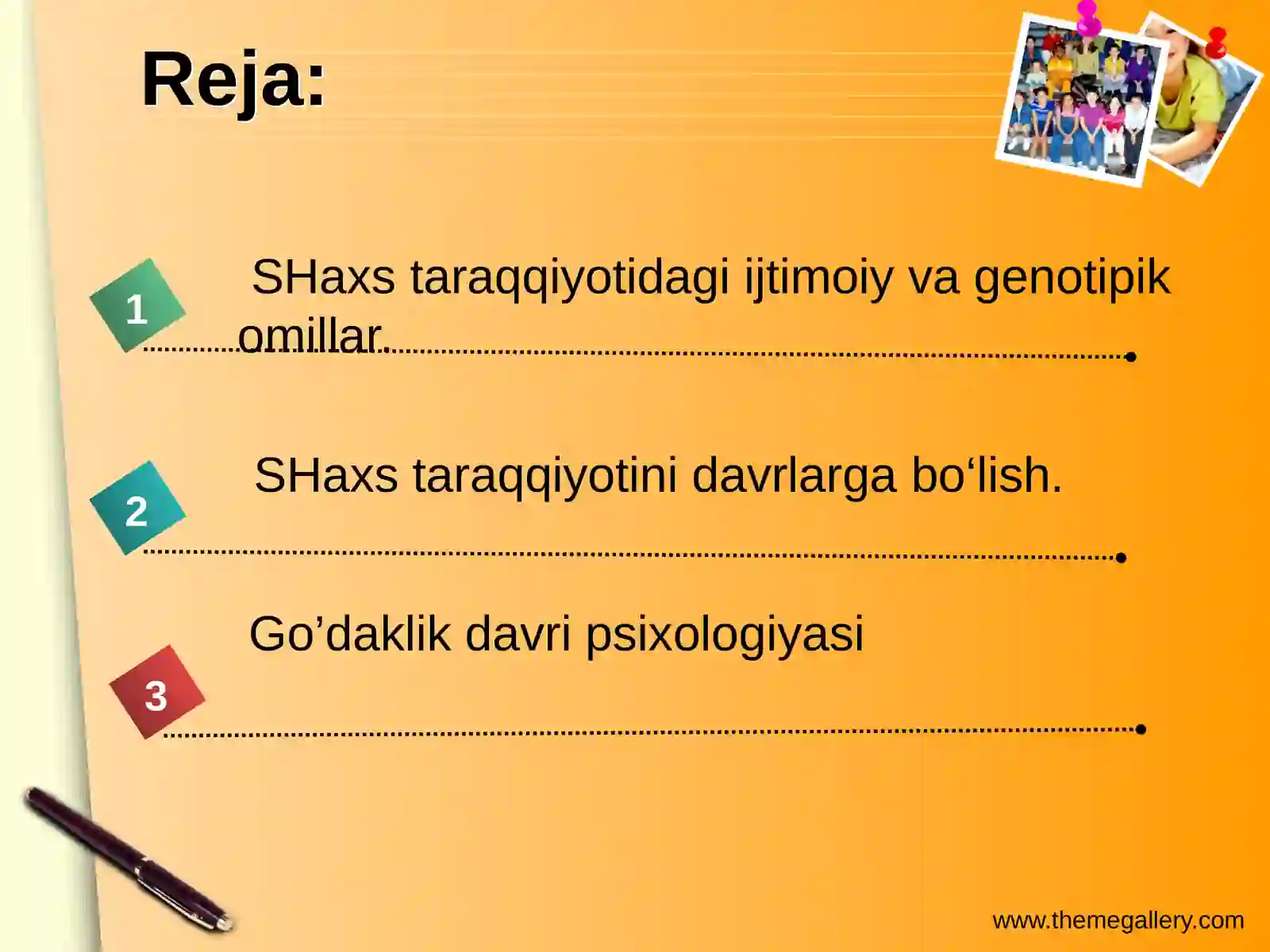 Reja:

1 SHaxs taraqqiyotidagi ijtimoiy va genotipik omillar.

2 SHaxs taraqqiyotini davrlarga bo‘lish.

3 Go’daklik davri psixologiyasi

www.themegallery.com